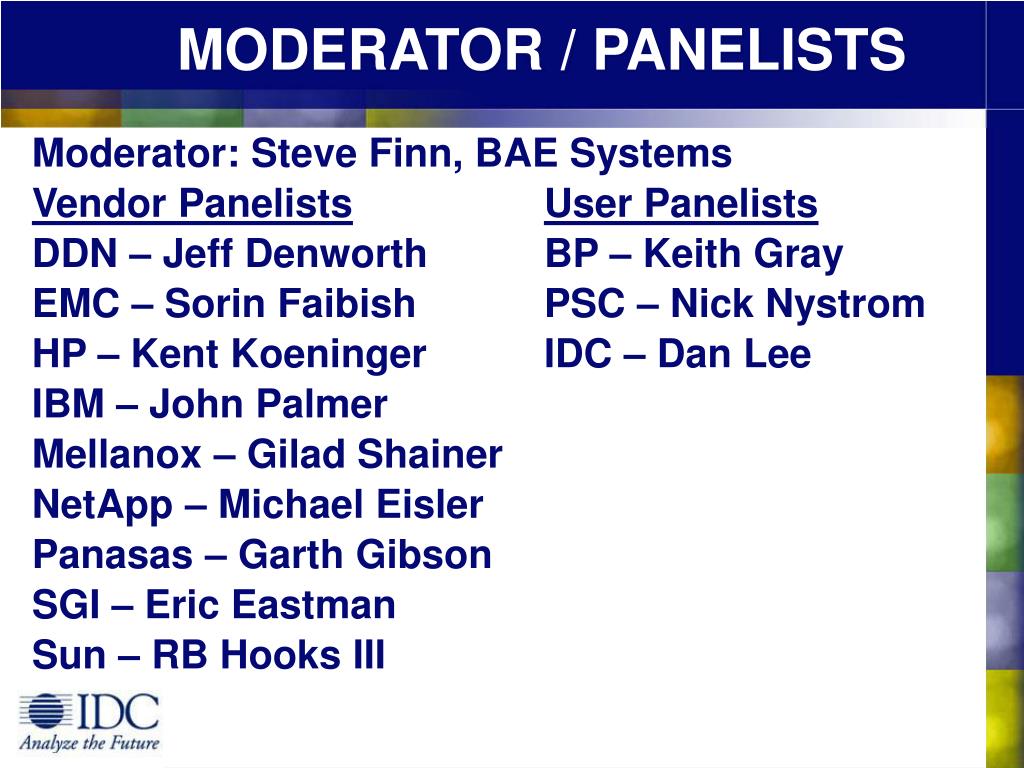 MODERATOR / PANELISTS

Moderator: Steve Finn, BAE Systems

Vendor Panelists
DDN – Jeff Denworth
EMC – Sorin Faibish
HP – Kent Koeninger
IBM – John Palmer
Mellanox – Gilad Shainer
NetApp – Michael Eisler
Panasas – Garth Gibson
SGI – Eric Eastman
Sun – RB Hooks III

User Panelists
BP – Keith Gray
PSC – Nick Nystrom
IDC – Dan Lee

IDC
Analyze the Future